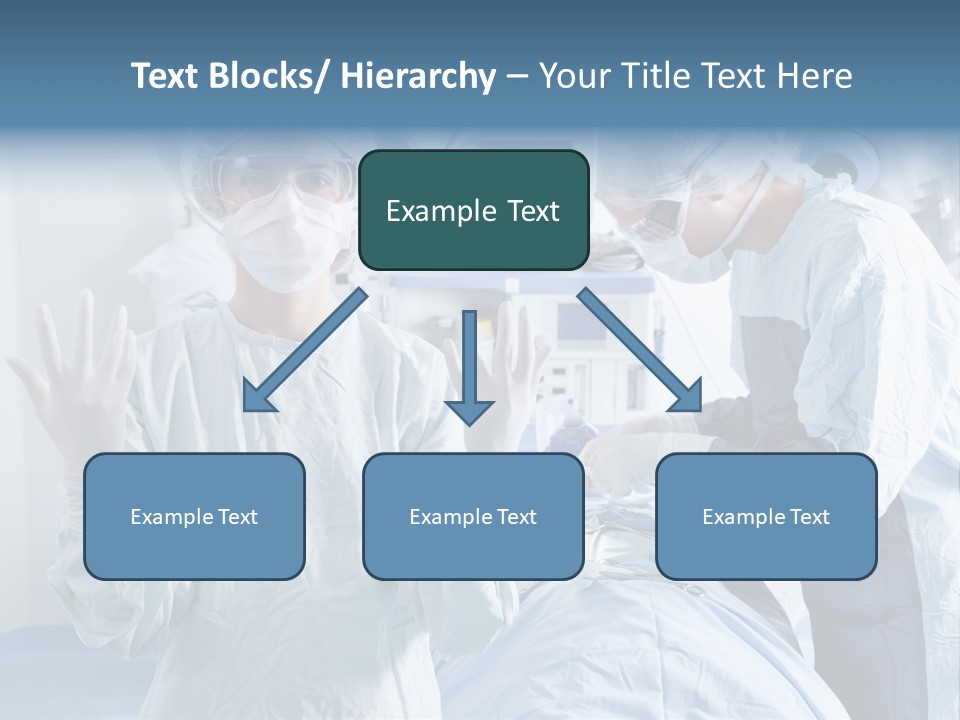 Text Blocks/ Hierarchy – Your Title Text Here

Example Text

Example Text

Example Text

Example Text